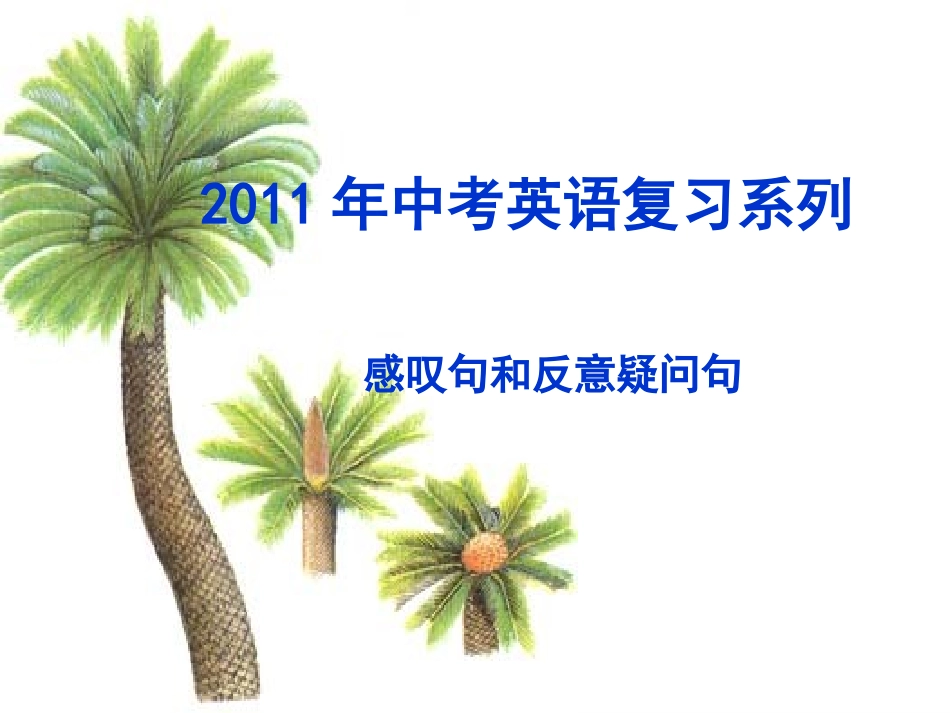 2011 年中考英语复习系列

感叹句和反意疑问句